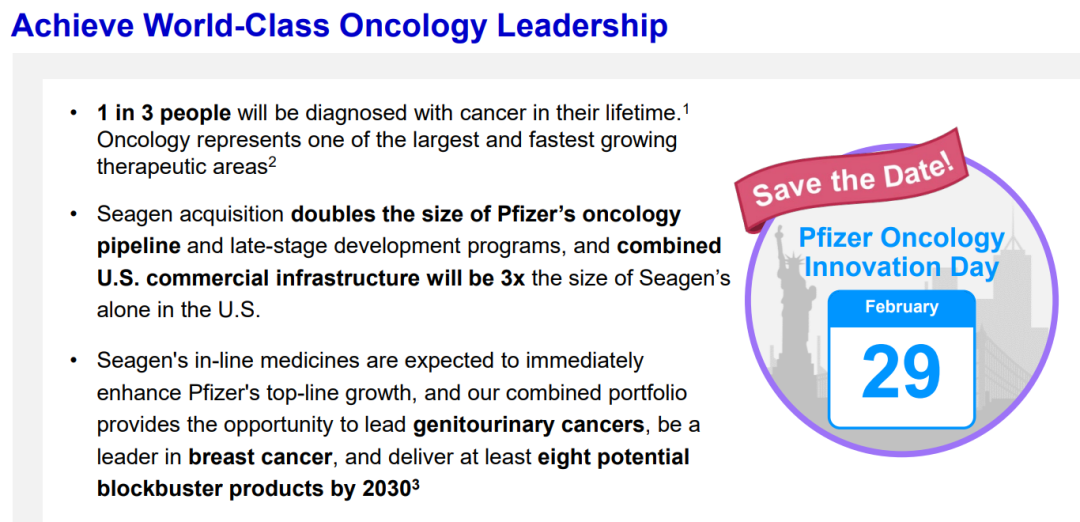 Achieve World-Class Oncology Leadership

• 1 in 3 people will be diagnosed with cancer in their lifetime.$^1$ Oncology represents one of the largest and fastest growing therapeutic areas$^2$

• Seagen acquisition doubles the size of Pfizer's oncology pipeline and late-stage development programs, and combined U.S. commercial infrastructure will be 3x the size of Seagen's alone in the U.S.

• Seagen's in-line medicines are expected to immediately enhance Pfizer's top-line growth, and our combined portfolio provides the opportunity to lead genitourinary cancers, be a leader in breast cancer, and deliver at least eight potential blockbuster products by 2030$^3$

Save the Date!

Pfizer Oncology Innovation Day

February

29